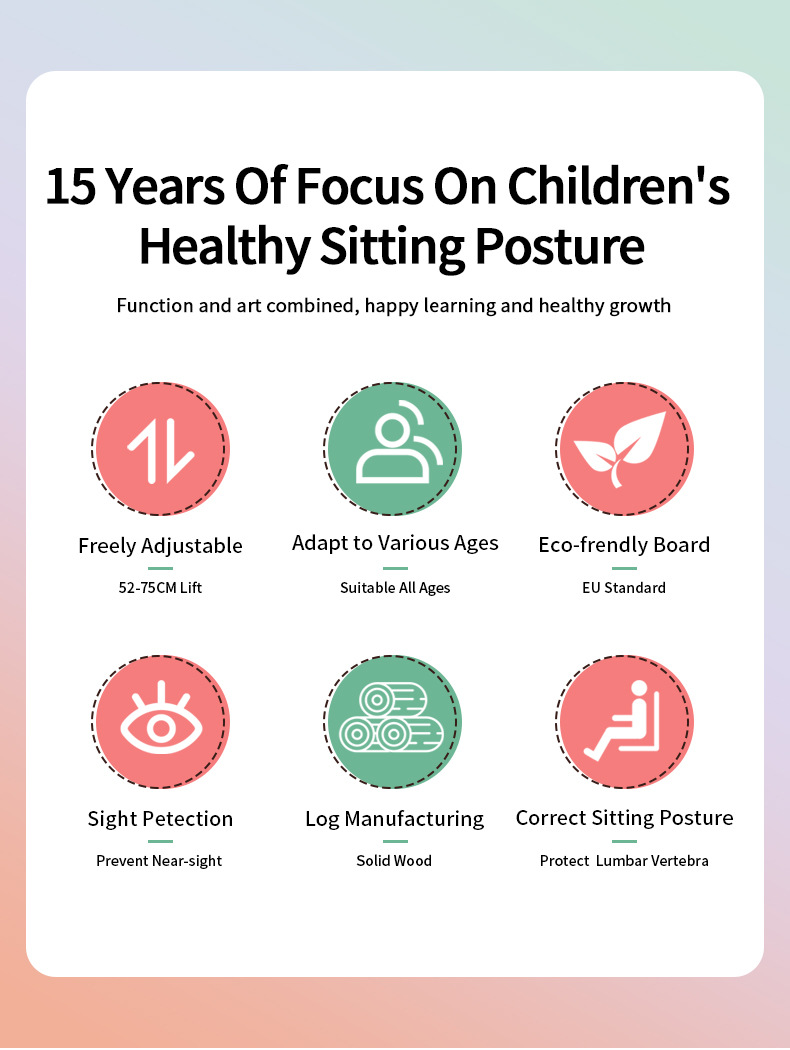 15 Years Of Focus On Children's Healthy Sitting Posture

Function and art combined, happy learning and healthy growth

Freely Adjustable

52-75CM Lift

Adapt to Various Ages

Suitable All Ages

Eco-frendly Board

EU Standard

Sight Petection

Prevent Near-sight

Log Manufacturing

Solid Wood

Correct Sitting Posture

Protect Lumbar Vertebra